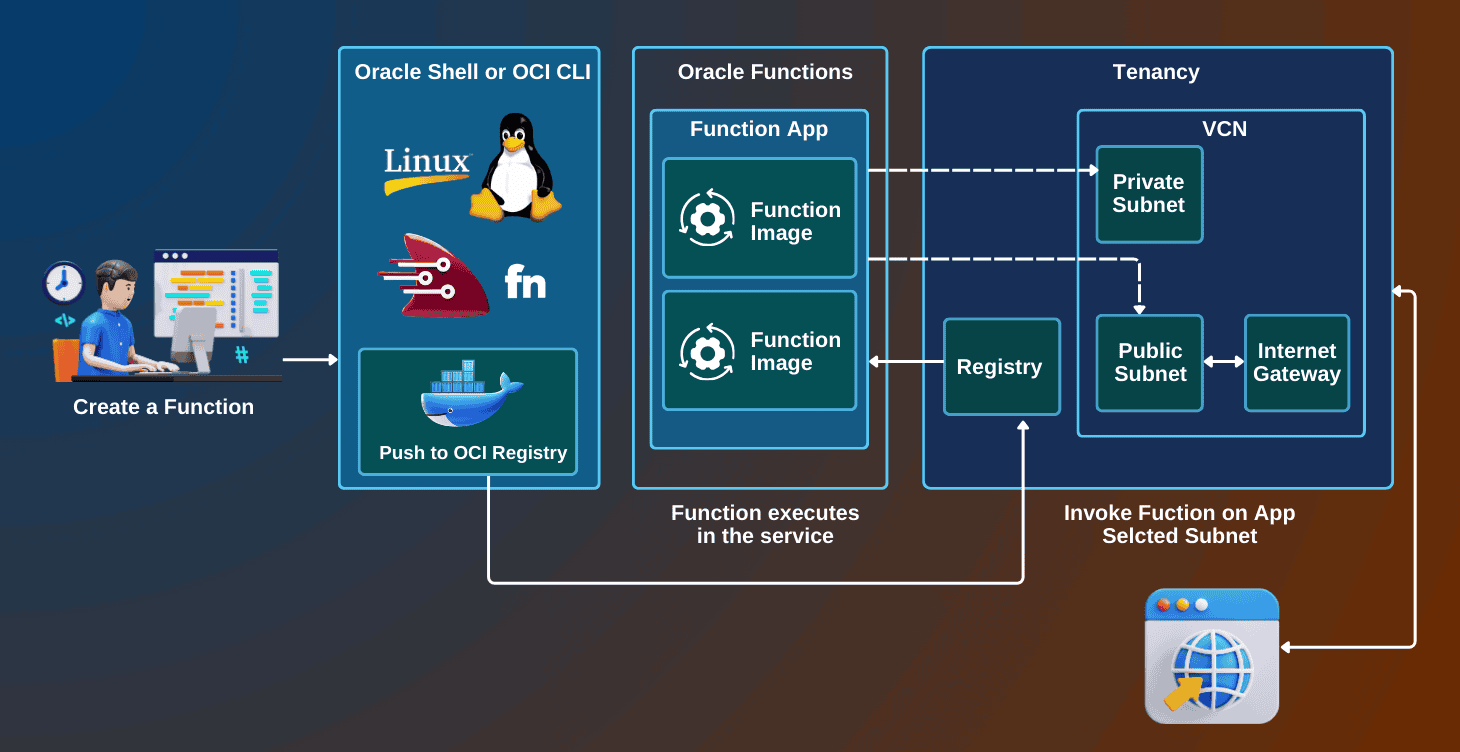 Create a Function

Oracle Shell or OCI CLI

Linux

fn

Push to OCI Registry

Oracle Functions

Function App

Function Image

Function Image

Function executes in the service

Tenancy

VCN

Private Subnet

Public Subnet

Internet Gateway

Registry

Invoke Fuction on App Selcted Subnet